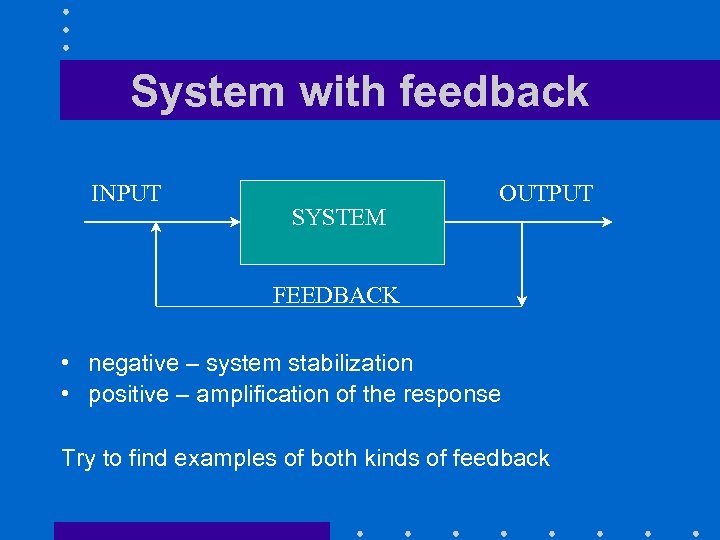 System with feedback

INPUT

SYSTEM

OUTPUT

FEEDBACK

• negative – system stabilization
• positive – amplification of the response

Try to find examples of both kinds of feedback